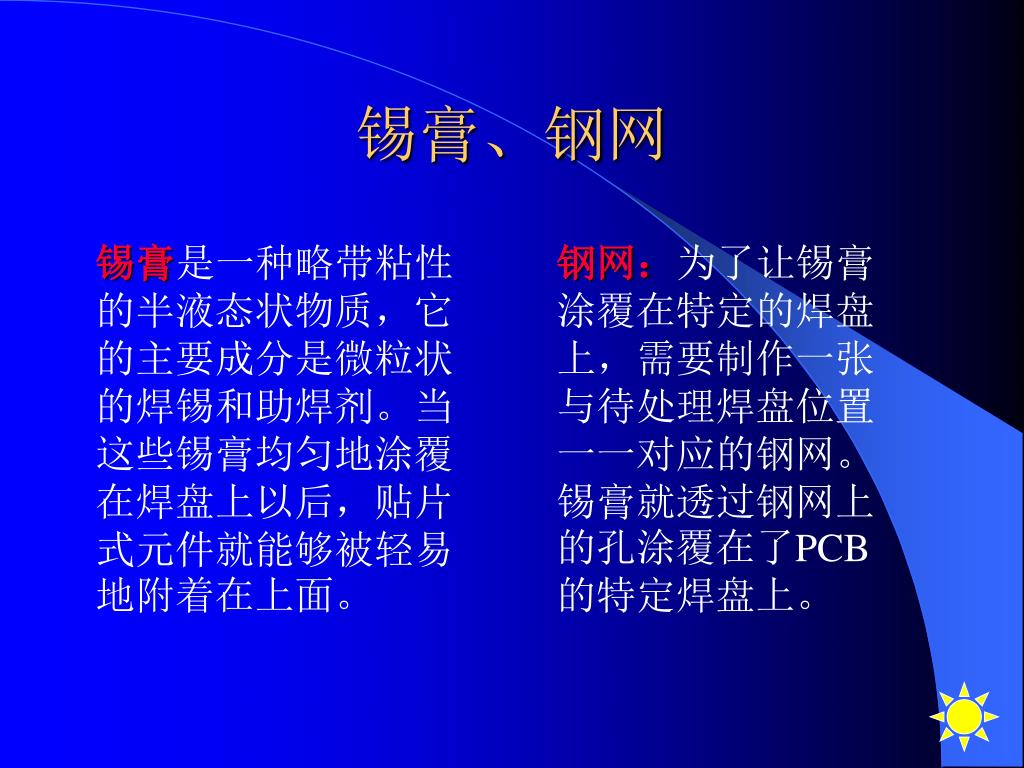 锡膏、钢网

锡膏是一种略带粘性的半液态状物质，它的主要成分是微粒状的焊锡和助焊剂。当这些锡膏均匀地涂覆在焊盘上以后，贴片式元件就能够被轻易地附着在上面。

钢网：为了让锡膏涂覆在特定的焊盘上，需要制作一张与待处理焊盘位置一一对应的钢网。锡膏就透过钢网上的孔涂覆在了PCB的特定焊盘上。